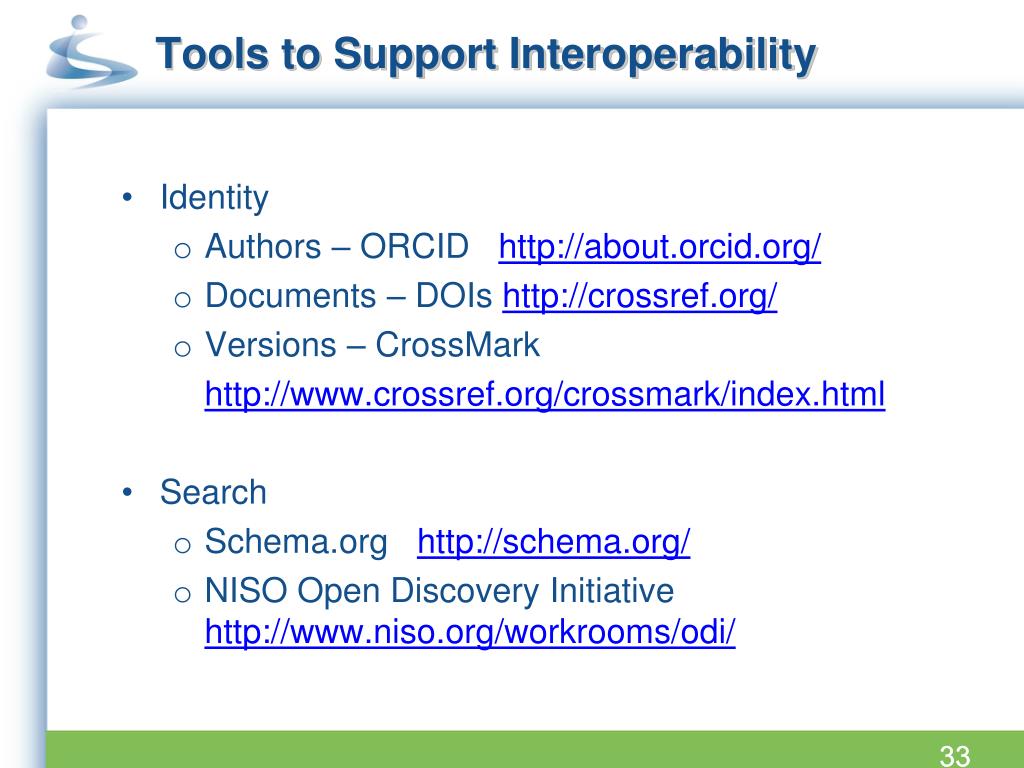 Tools to Support Interoperability

• Identity
  o Authors – ORCID http://about.orcid.org/
  o Documents – DOIs http://crossref.org/
  o Versions – CrossMark
  http://www.crossref.org/crossmark/index.html

• Search
  o Schema.org http://schema.org/
  o NISO Open Discovery Initiative
  http://www.niso.org/workrooms/odi/

33